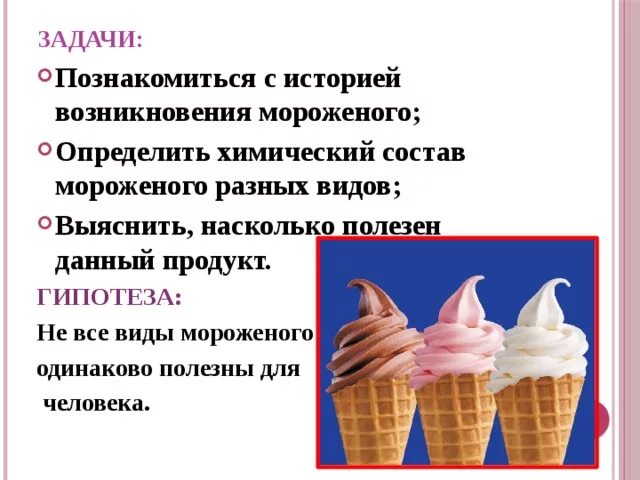 ЗАДАЧИ:

Познакомиться с историей возникновения мороженого;

Определить химический состав мороженого разных видов;

Выяснить, насколько полезен данный продукт.

ГИПОТЕЗА:

Не все виды мороженого одинаково полезны для человека.